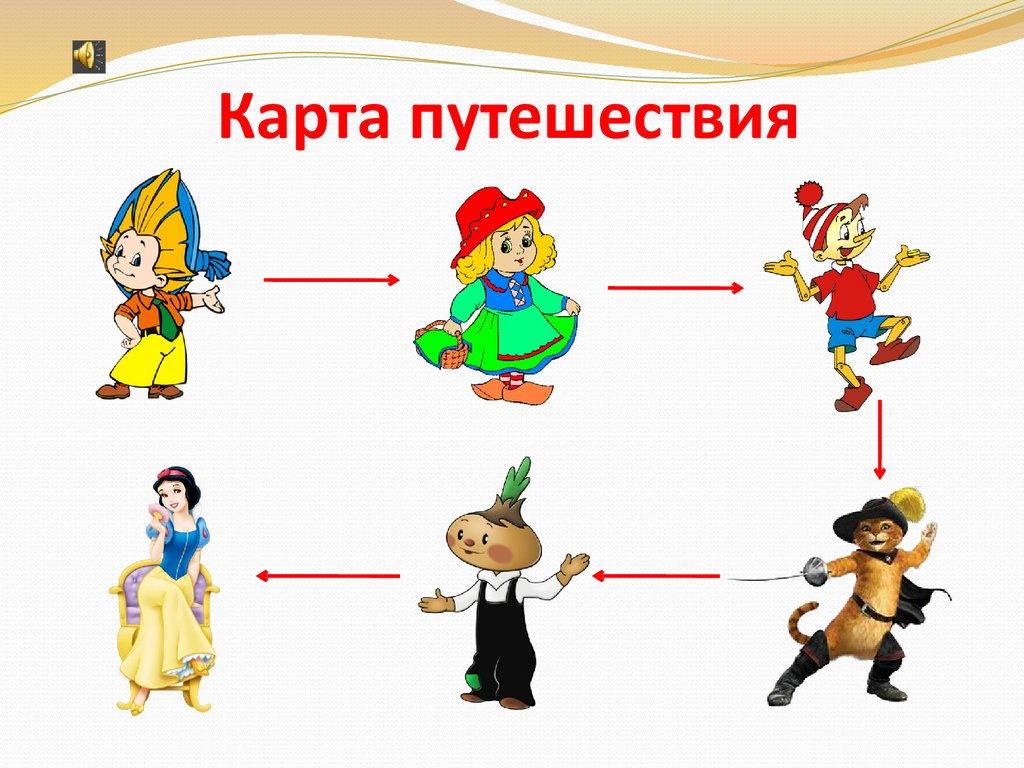 Карта путешествия